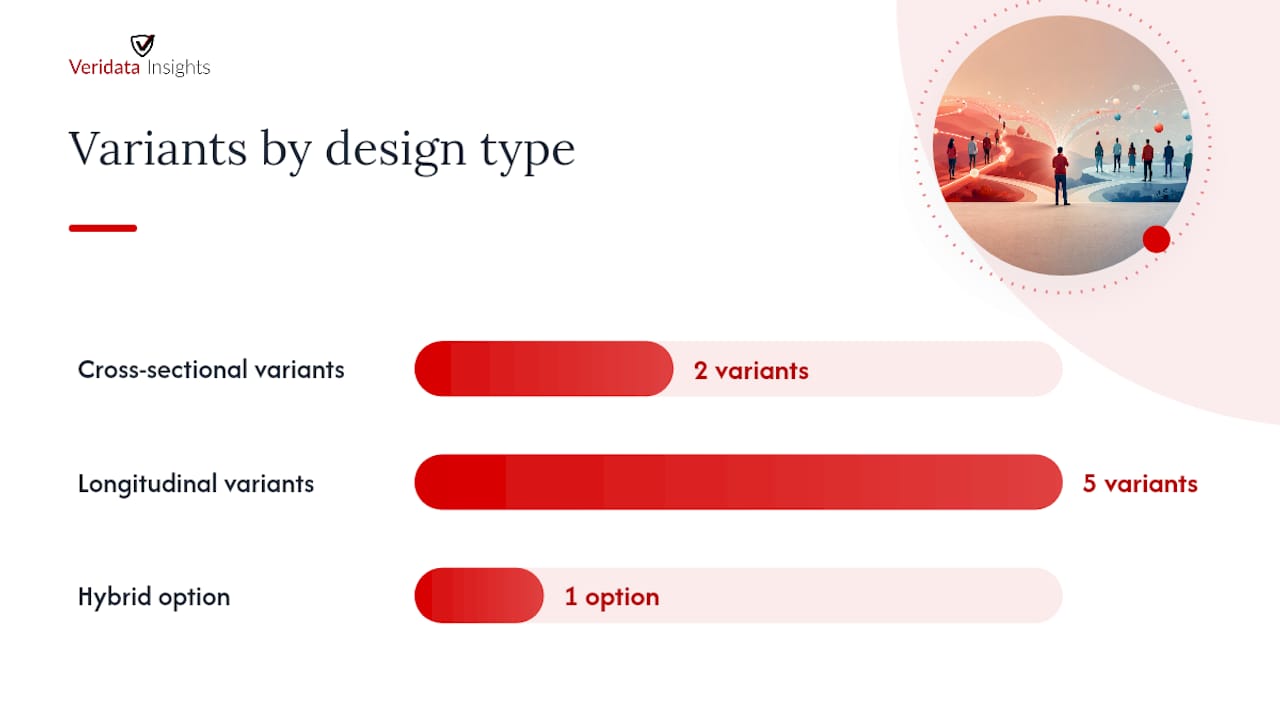 Veridata Insights

Variants by design type

Cross-sectional variants 2 variants

Longitudinal variants 5 variants

Hybrid option 1 option